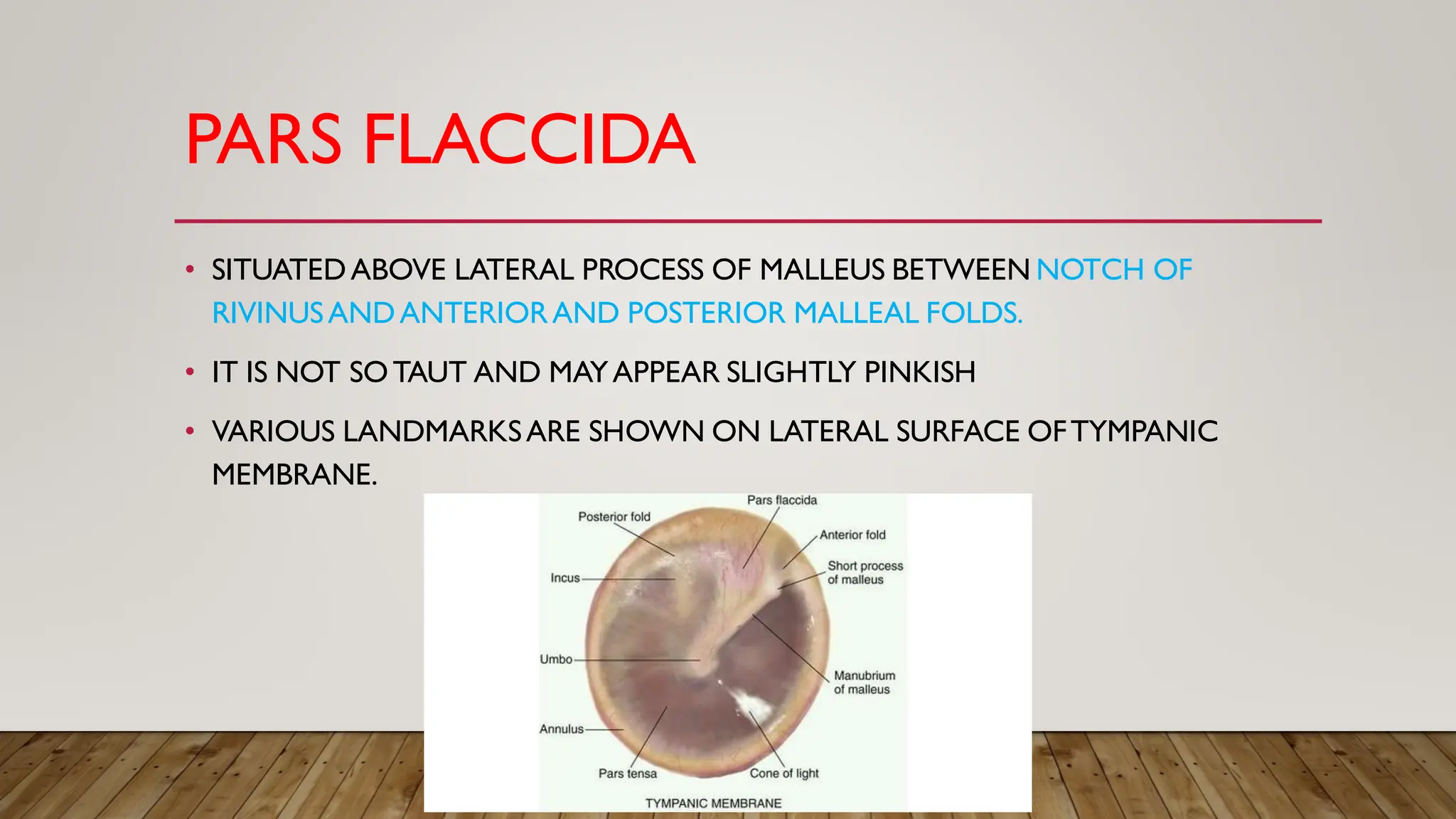 PARS FLACCIDA

• SITUATED ABOVE LATERAL PROCESS OF MALLEUS BETWEEN NOTCH OF RIVINUS AND ANTERIOR AND POSTERIOR MALLEAL FOLDS.

• IT IS NOT SO TAUT AND MAY APPEAR SLIGHTLY PINKISH

• VARIOUS LANDMARKS ARE SHOWN ON LATERAL SURFACE OF TYMPANIC MEMBRANE.

Pars flaccida
Posterior fold
Anterior fold
Short process of malleus
Incus
Umbo
Manubrium of malleus
Annulus
Pars tensa
Cone of light
TYMPANIC MEMBRANE